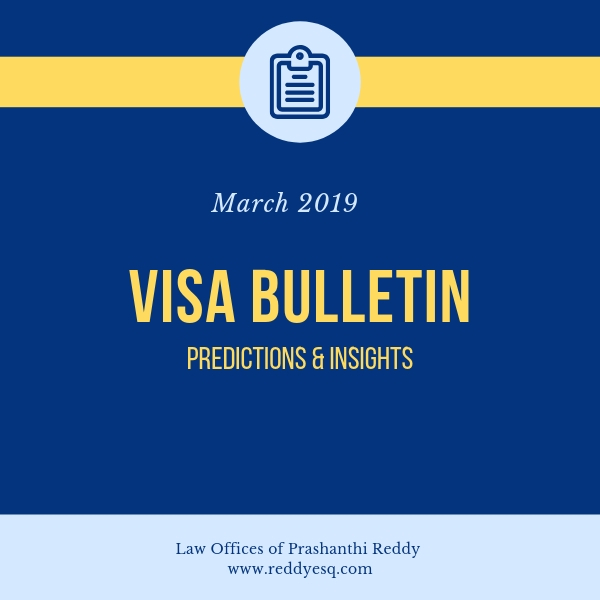 March 2019

VISA BULLETIN

PREDICTIONS & INSIGHTS

Law Offices of Prashanthi Reddy
www.reddyesq.com